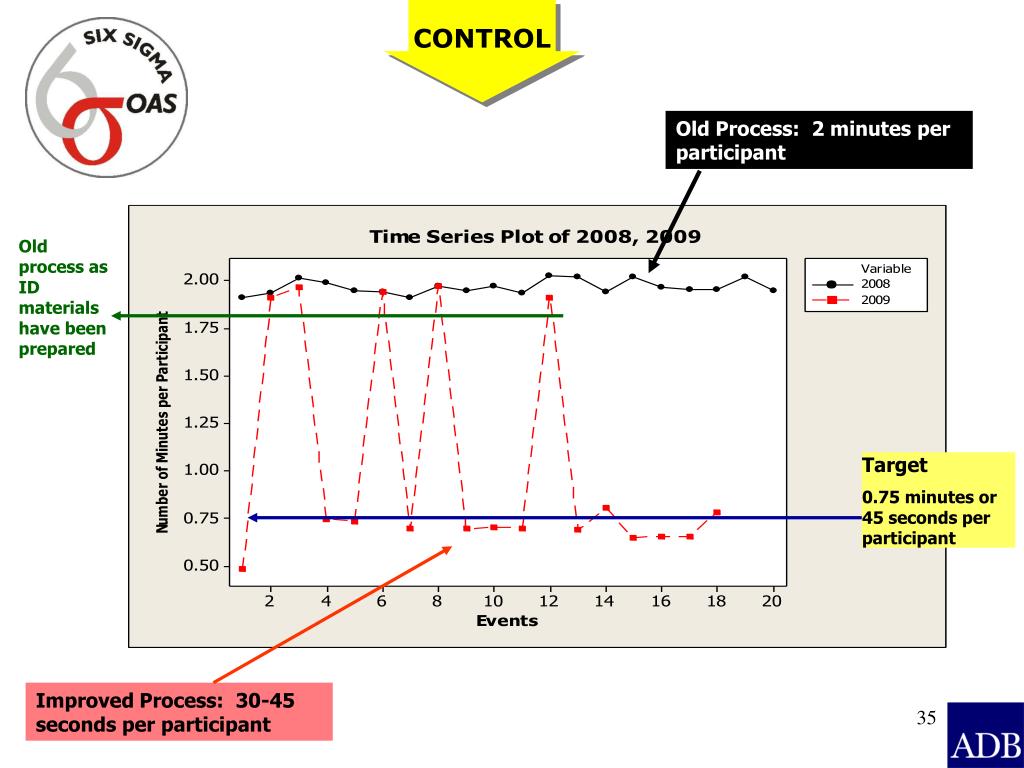 SIX SIGMA
OAS

CONTROL

Old Process: 2 minutes per participant

Old process as ID materials have been prepared

Time Series Plot of 2008, 2009

Variable
2008
2009

Number of Minutes per Participant

2.00
1.75
1.50
1.25
1.00
0.75
0.50

2 4 6 8 10 12 14 16 18 20
Events

Target
0.75 minutes or 45 seconds per participant

Improved Process: 30-45 seconds per participant

35

ADB